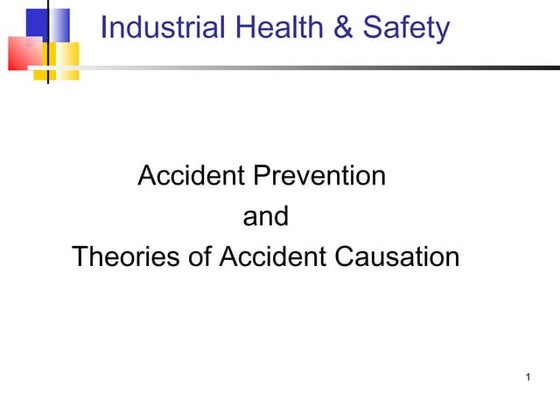 Industrial Health & Safety

Accident Prevention
and
Theories of Accident Causation

1